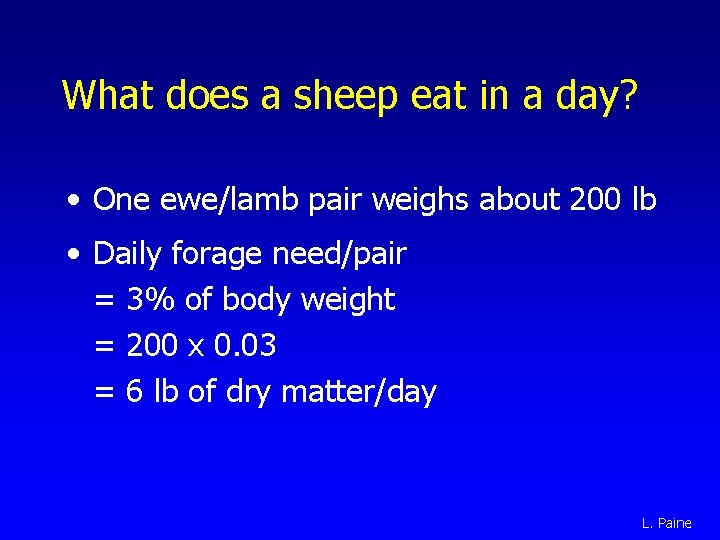 What does a sheep eat in a day?

• One ewe/lamb pair weighs about 200 lb

• Daily forage need/pair
= 3% of body weight
= 200 x 0.03
= 6 lb of dry matter/day

L. Paine